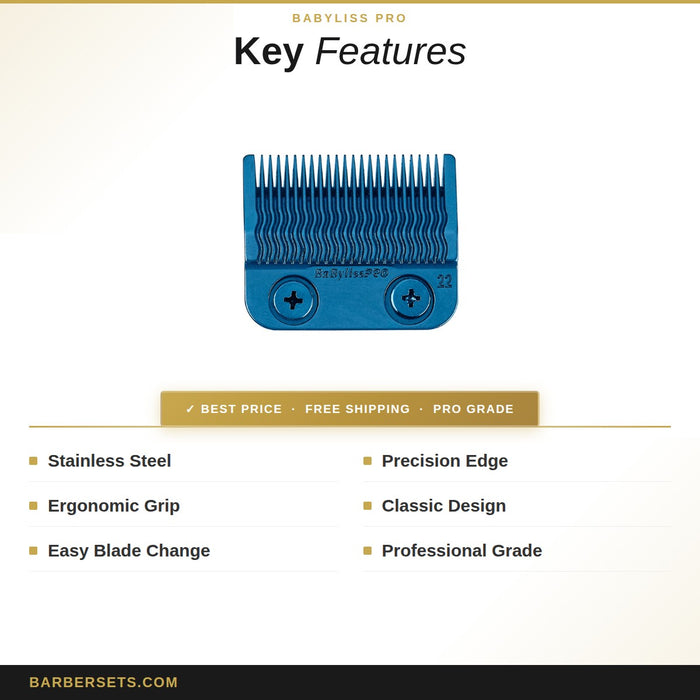 BABYLISS PRO

Key Features

BaBylissPRO 22

✓ BEST PRICE · FREE SHIPPING · PRO GRADE

Stainless Steel

Ergonomic Grip

Easy Blade Change

Precision Edge

Classic Design

Professional Grade

BARBERSETS.COM